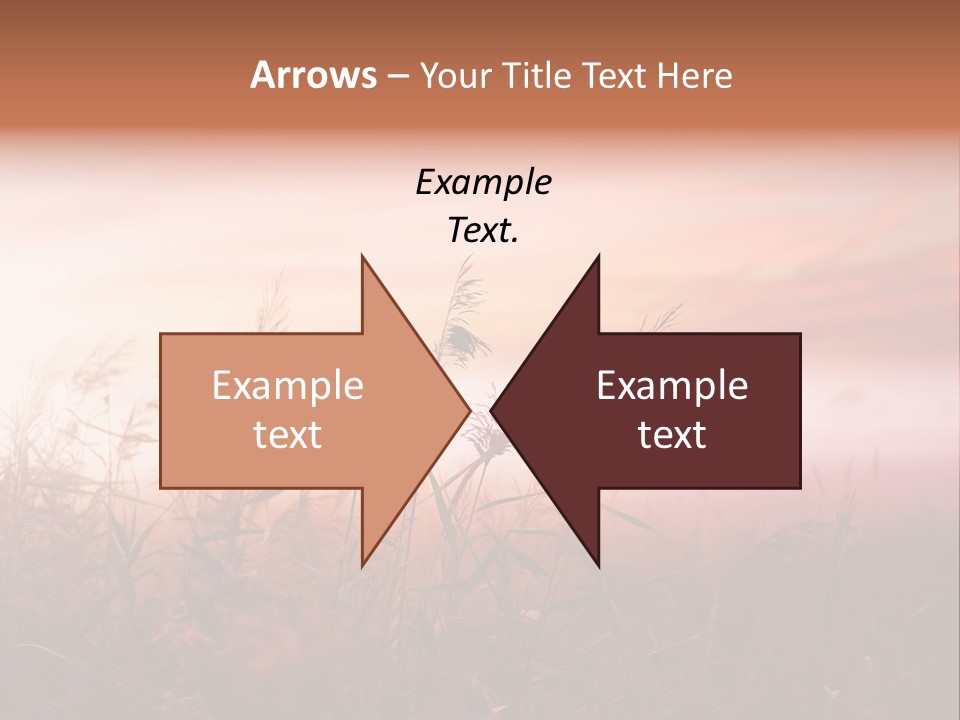 Arrows – Your Title Text Here

Example Text.

Example text

Example text